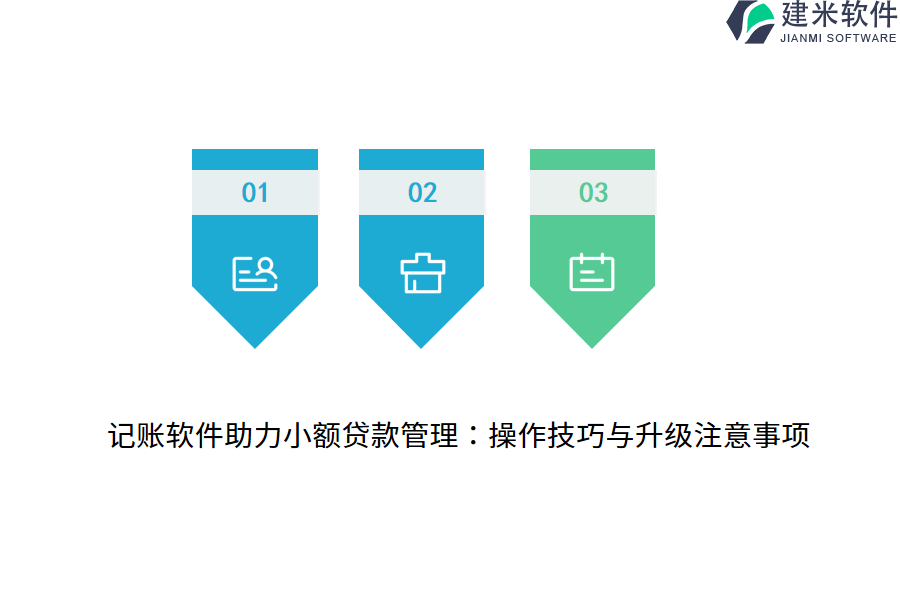 建米软件
JIANMI SOFTWARE

01

02

03

记账软件助力小额贷款管理：操作技巧与升级注意事项